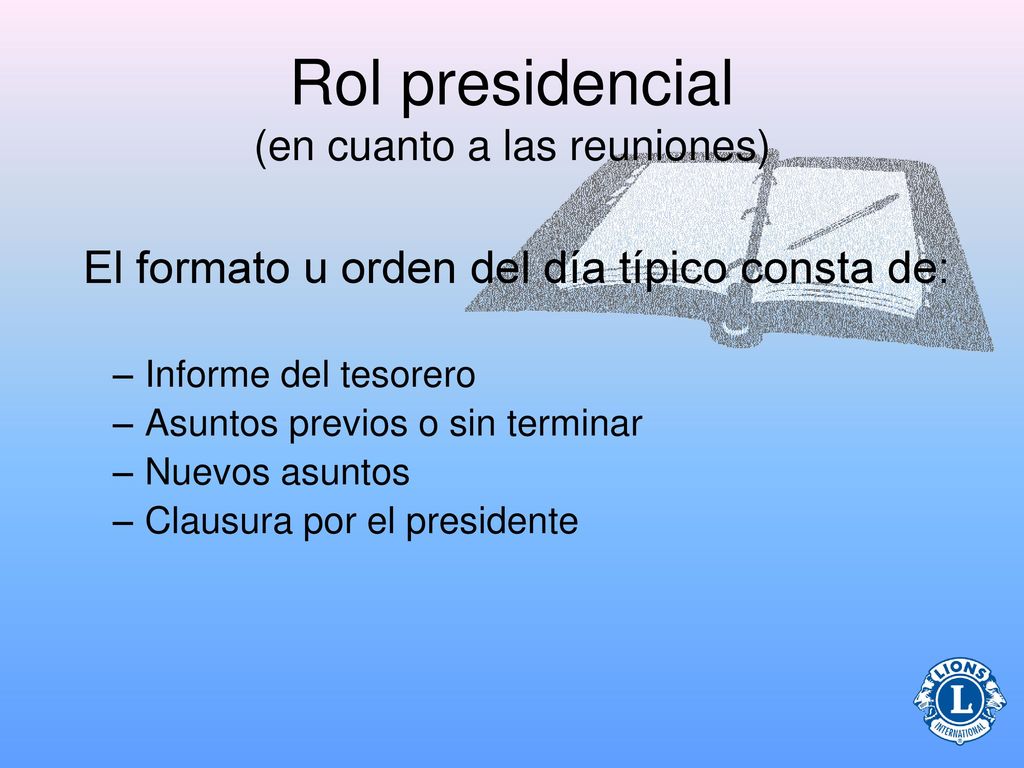 Rol presidencial
(en cuanto a las reuniones)

El formato u orden del día típico consta de:

– Informe del tesorero
– Asuntos previos o sin terminar
– Nuevos asuntos
– Clausura por el presidente

LIONS
L
INTERNATIONAL